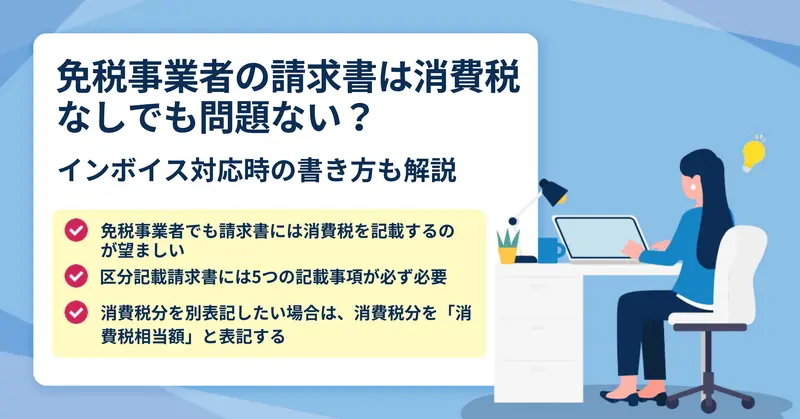 免税事業者の請求書は消費税なしでも問題ない？

インボイス対応時の書き方も解説

免税事業者でも請求書には消費税を記載するのが望ましい

区分記載請求書には5つの記載事項が必ず必要

消費税分を別表記したい場合は、消費税分を「消費税相当額」と表記する